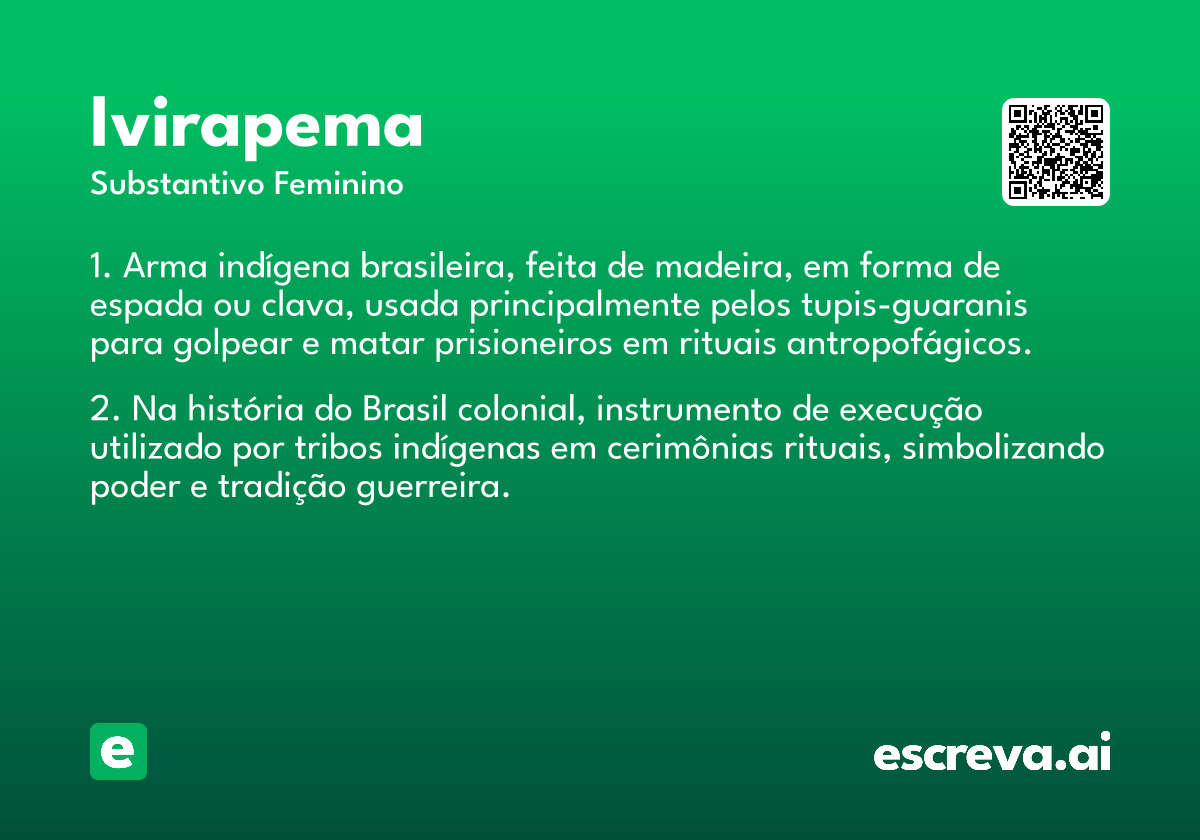 Ivirapema
Substantivo Feminino

1. Arma indígena brasileira, feita de madeira, em forma de espada ou clava, usada principalmente pelos tupis-guaranis para golpear e matar prisioneiros em rituais antropofágicos.

2. Na história do Brasil colonial, instrumento de execução utilizado por tribos indígenas em cerimônias rituais, simbolizando poder e tradição guerreira.

e

escreva.ai